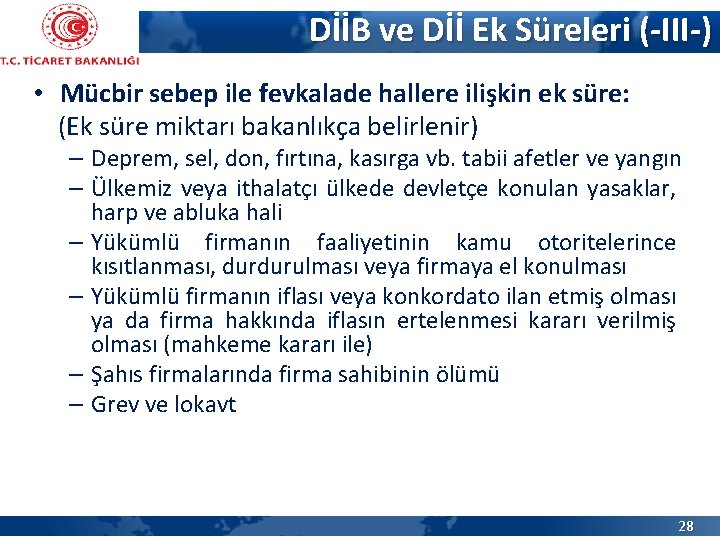 T.C. TİCARET BAKANLIĞI

DİİB ve Dİİ Ek Süreleri (-III-)

• Mücbir sebep ile fevkalade hallere ilişkin ek süre:
(Ek süre miktarı bakanlıkça belirlenir)
– Deprem, sel, don, fırtına, kasırga vb. tabii afetler ve yangın
– Ülkemiz veya ithalatçı ülkede devletçe konulan yasaklar, harp ve abluka hali
– Yükümlü firmanın faaliyetinin kamu otoritelerince kısıtlanması, durdurulması veya firmaya el konulması
– Yükümlü firmanın iflası veya konkordato ilan etmiş olması ya da firma hakkında iflasın ertelenmesi kararı verilmiş olması (mahkeme kararı ile)
– Şahıs firmalarında firma sahibinin ölümü
– Grev ve lokavt

28